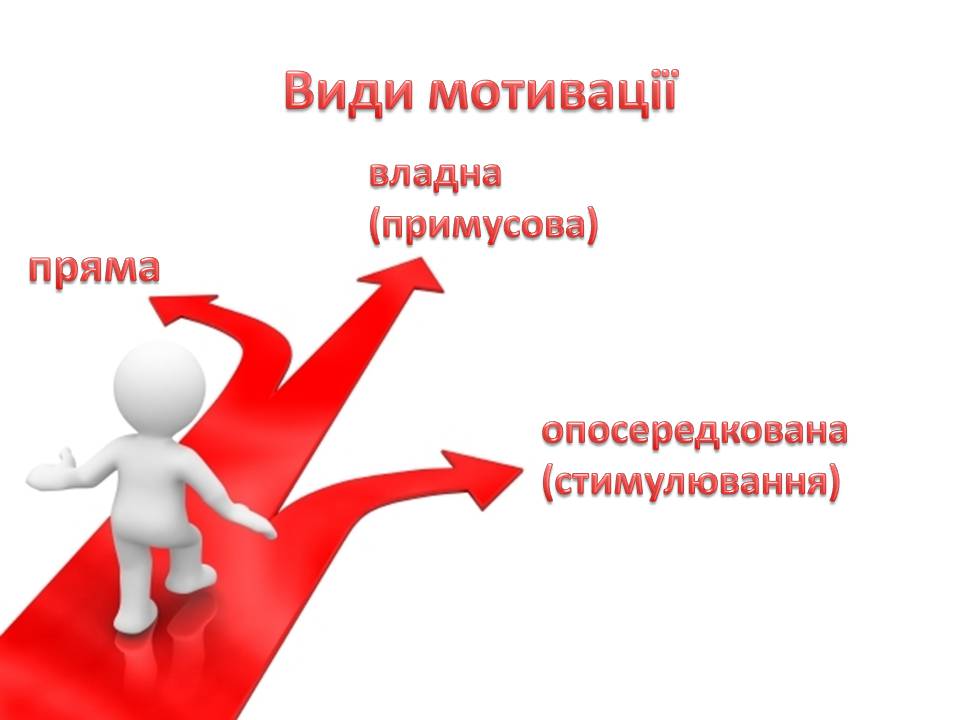 Види мотивації

владна
(примусова)

пряма

опосередкована
(стимулювання)